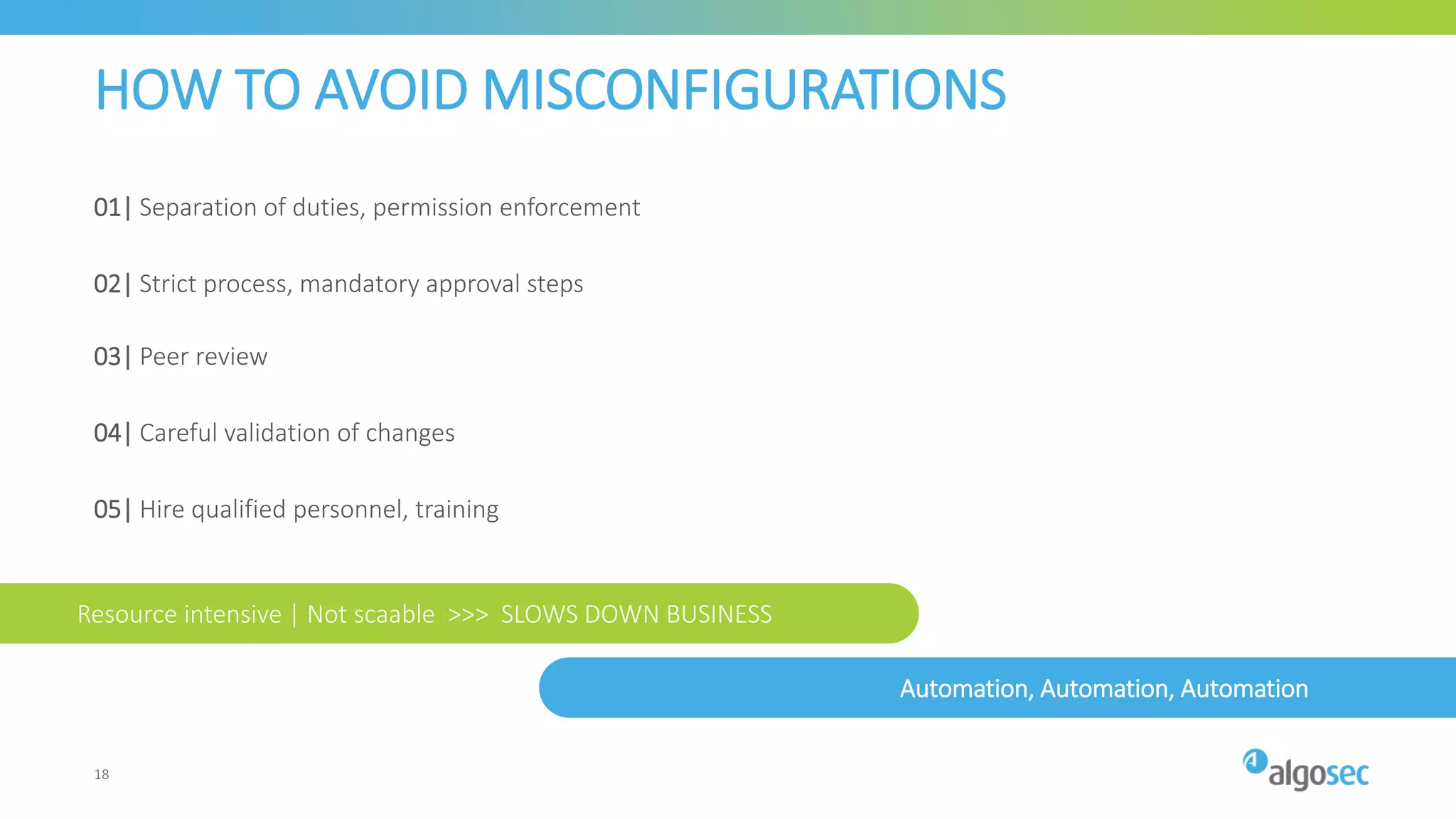 HOW TO AVOID MISCONFIGURATIONS

01| Separation of duties, permission enforcement

02| Strict process, mandatory approval steps

03| Peer review

04| Careful validation of changes

05| Hire qualified personnel, training

Resource intensive | Not scaable >>> SLOWS DOWN BUSINESS

Automation, Automation, Automation

18

algosec